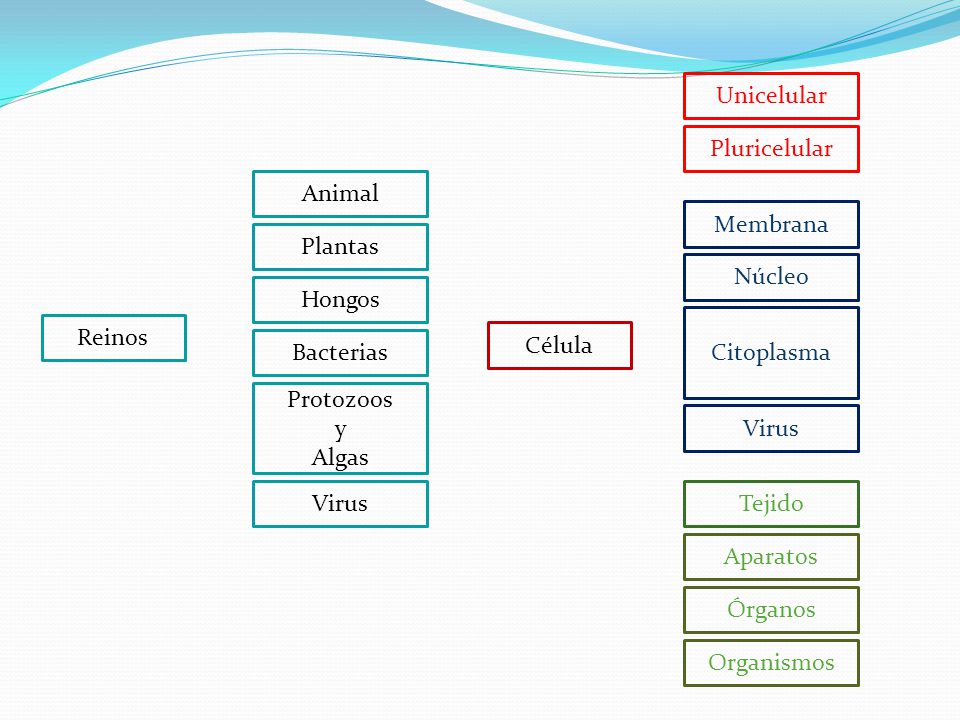 Reinos

Animal

Plantas

Hongos

Bacterias

Protozoos y Algas

Virus

Célula

Unicelular

Pluricelular

Membrana

Núcleo

Citoplasma

Virus

Tejido

Aparatos

Órganos

Organismos